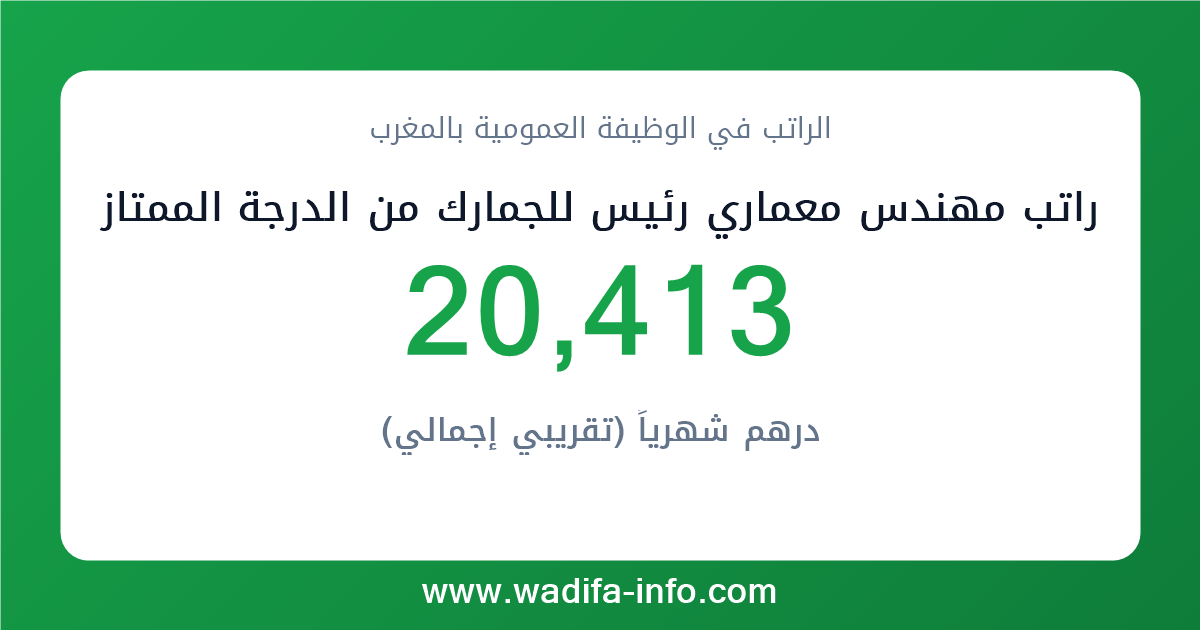 الراتب في الوظيفة العمومية بالمغرب

راتب مهندس معماري رئيس للجمارك من الدرجة الممتاز

20,413

درهم شهرياً (تقريبي إجمالي)

www.wadifa-info.com